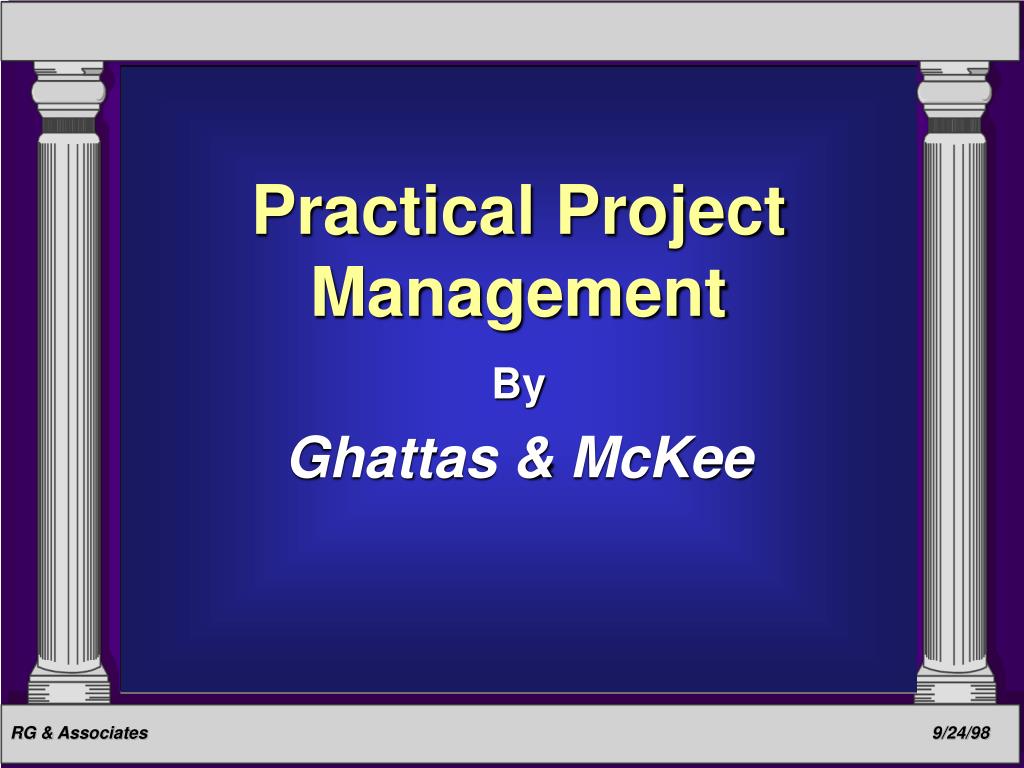 Practical Project Management

By

Ghattas & McKee

RG & Associates

9/24/98